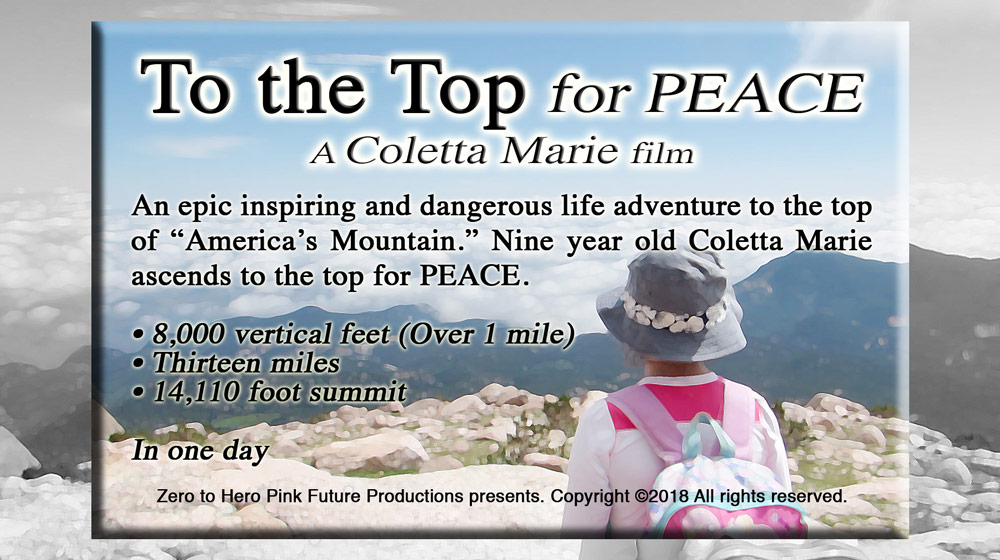 To the Top for PEACE
A Coletta Marie film

An epic inspiring and dangerous life adventure to the top of “America’s Mountain.” Nine year old Coletta Marie ascends to the top for PEACE.

• 8,000 vertical feet (Over 1 mile)
• Thirteen miles
• 14,110 foot summit

In one day

Zero to Hero Pink Future Productions presents. Copyright ©2018 All rights reserved.